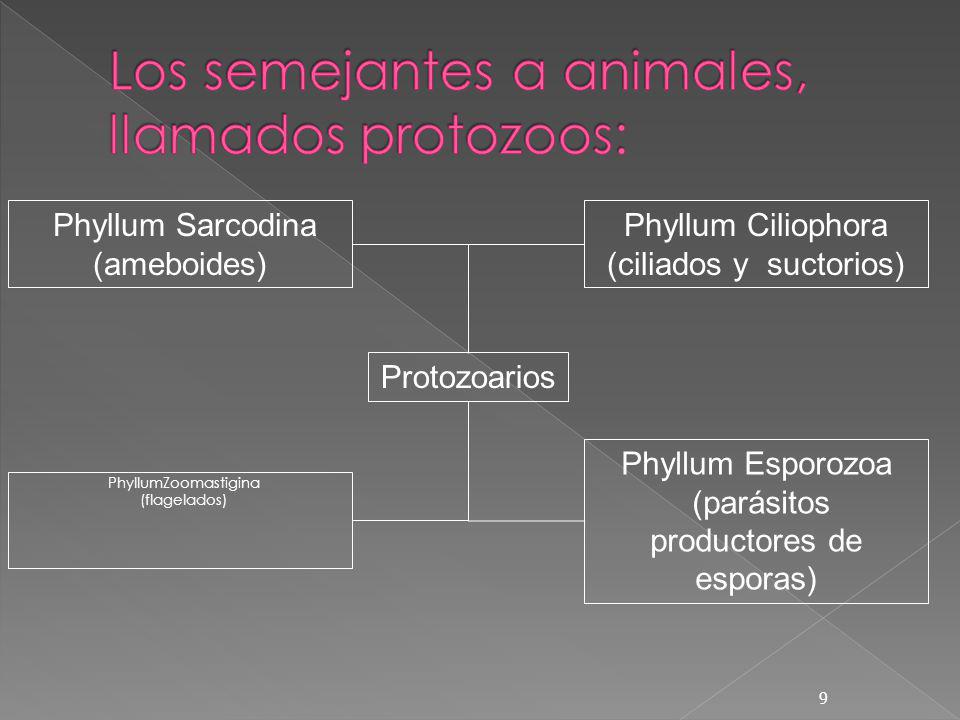 Los semejantes a animales, llamados protozoos:

Phyllum Sarcodina (ameboides)

Phyllum Ciliophora (ciliados y suctorios)

Protozoarios

PhyllumZoomastigina (flagelados)

Phyllum Esporozoa (parásitos productores de esporas)

9